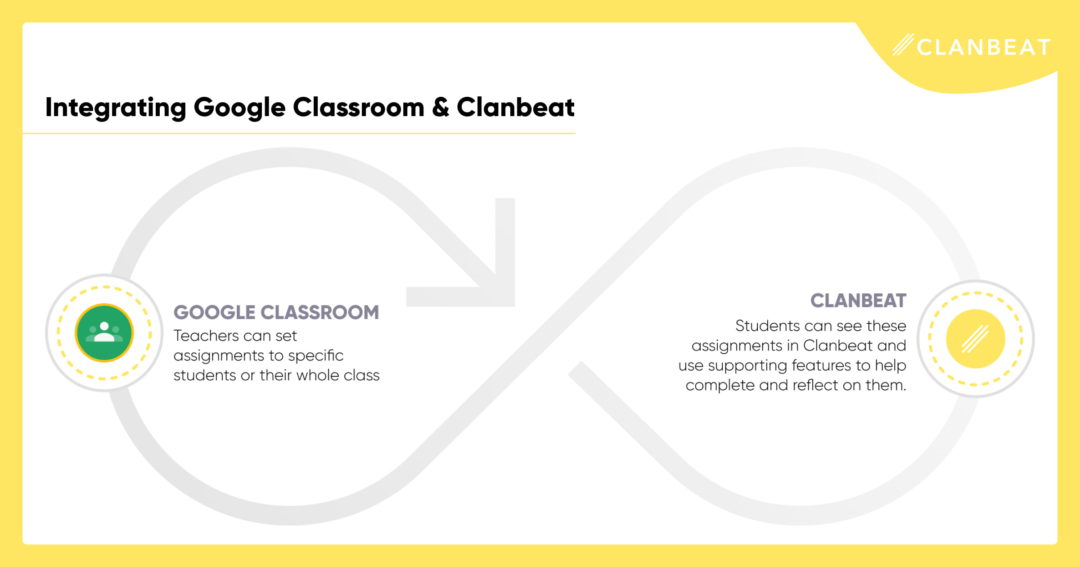 CLANBEAT

Integrating Google Classroom & Clanbeat

GOOGLE CLASSROOM
Teachers can set assignments to specific students or their whole class

CLANBEAT
Students can see these assignments in Clanbeat and use supporting features to help complete and reflect on them.